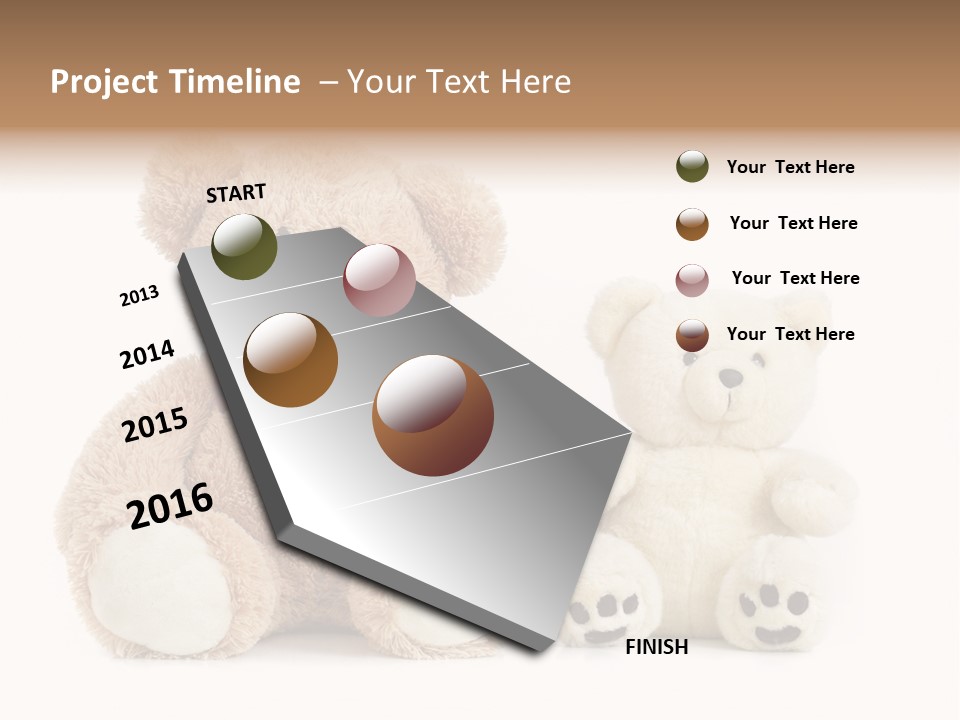 Project Timeline – Your Text Here

START

2013

2014

2015

2016

FINISH

Your Text Here

Your Text Here

Your Text Here

Your Text Here